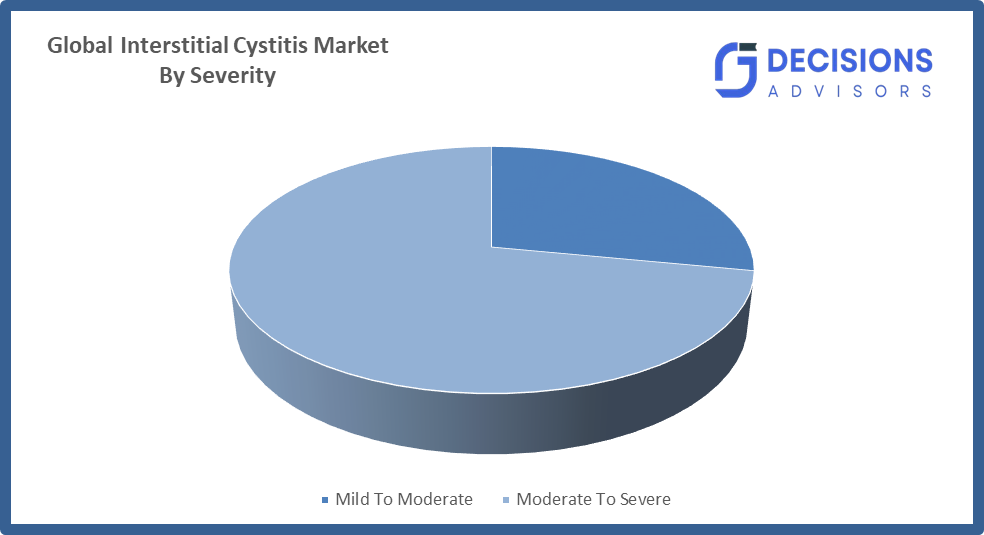 Global Interstitial Cystitis Market
By Severity

DECISIONS
ADVISORS

Mild To Moderate
Moderate To Severe